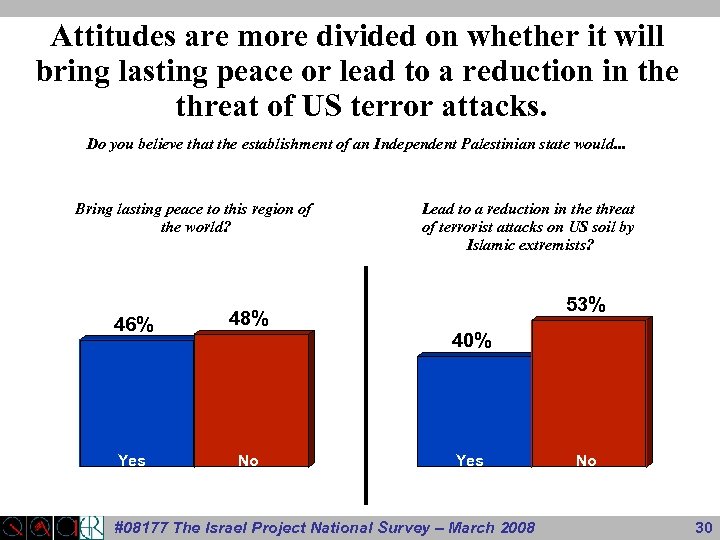 Attitudes are more divided on whether it will bring lasting peace or lead to a reduction in the threat of US terror attacks.

Do you believe that the establishment of an Independent Palestinian state would...

Bring lasting peace to this region of the world?

46%

48%

Yes

No

Lead to a reduction in the threat of terrorist attacks on US soil by Islamic extremists?

40%

53%

Yes

No

#08177 The Israel Project National Survey – March 2008

30